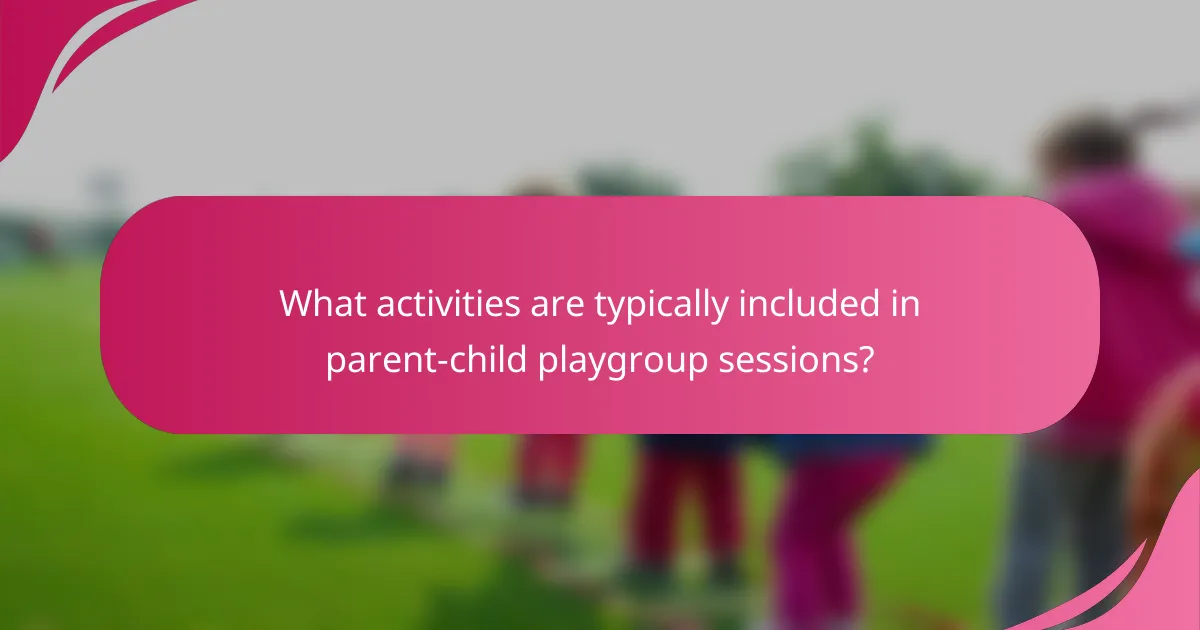 What activities are typically included in parent-child playgroup sessions?